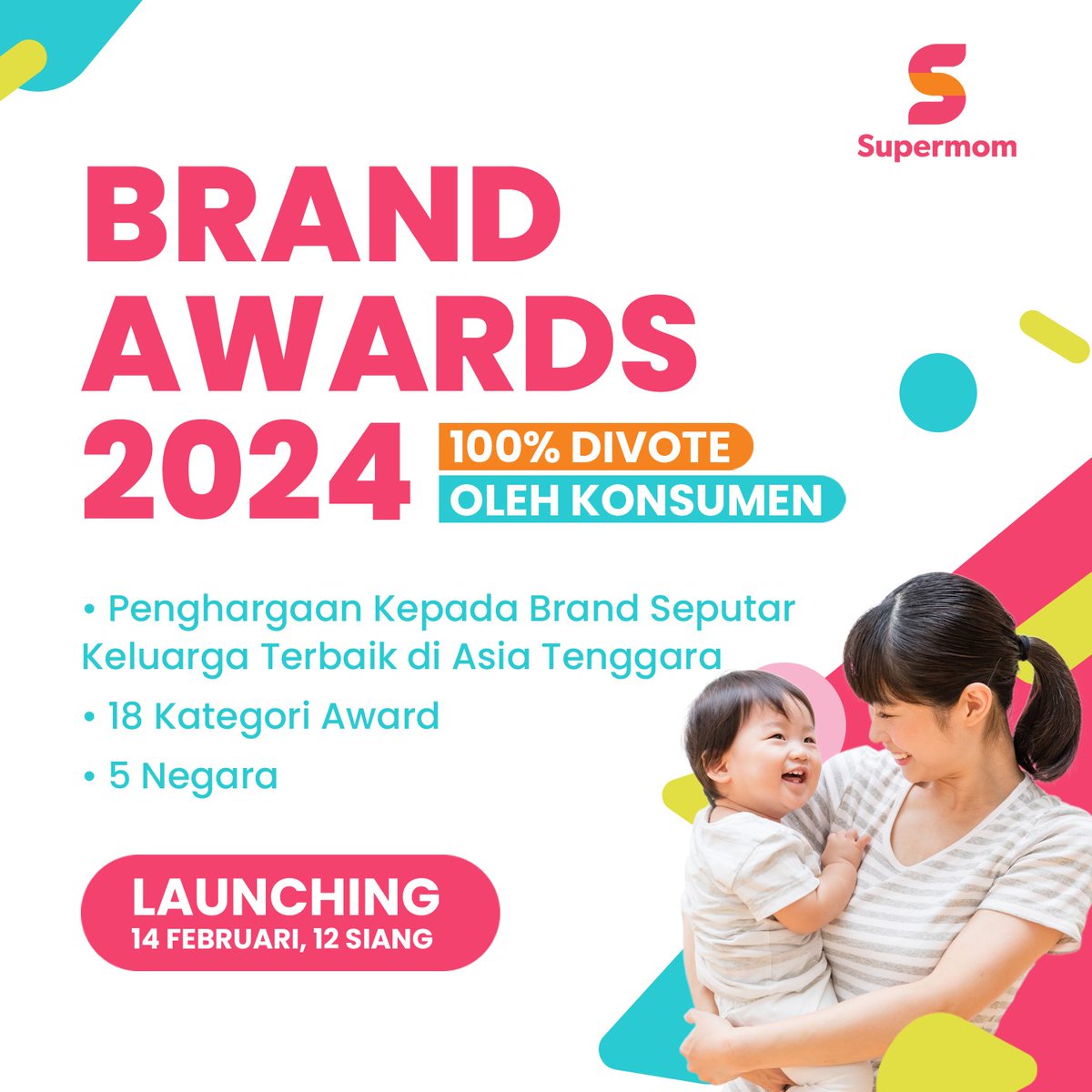 Supermom

BRAND AWARDS 2024

100% DIVOTE
OLEH KONSUMEN

• Penghargaan Kepada Brand Seputar Keluarga Terbaik di Asia Tenggara
• 18 Kategori Award
• 5 Negara

LAUNCHING
14 FEBRUARI, 12 SIANG